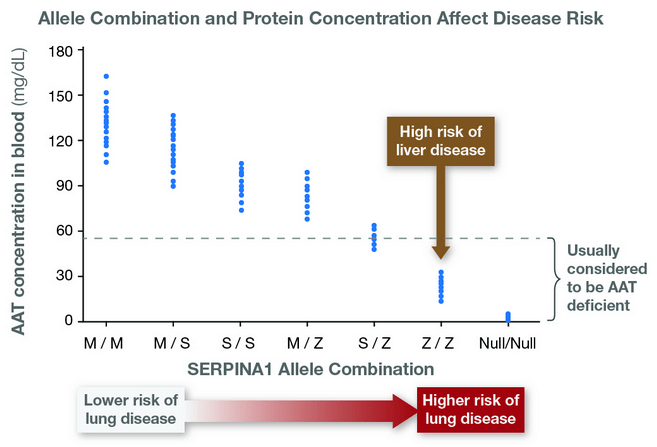 Allele Combination and Protein Concentration Affect Disease Risk

AAT concentration in blood (mg/dL)

180
150
120
90
60
30
0

High risk of liver disease

Usually considered to be AAT deficient

M / M
M / S
S / S
M / Z
S / Z
Z / Z
Null/Null

SERPINA1 Allele Combination

Lower risk of lung disease

Higher risk of lung disease